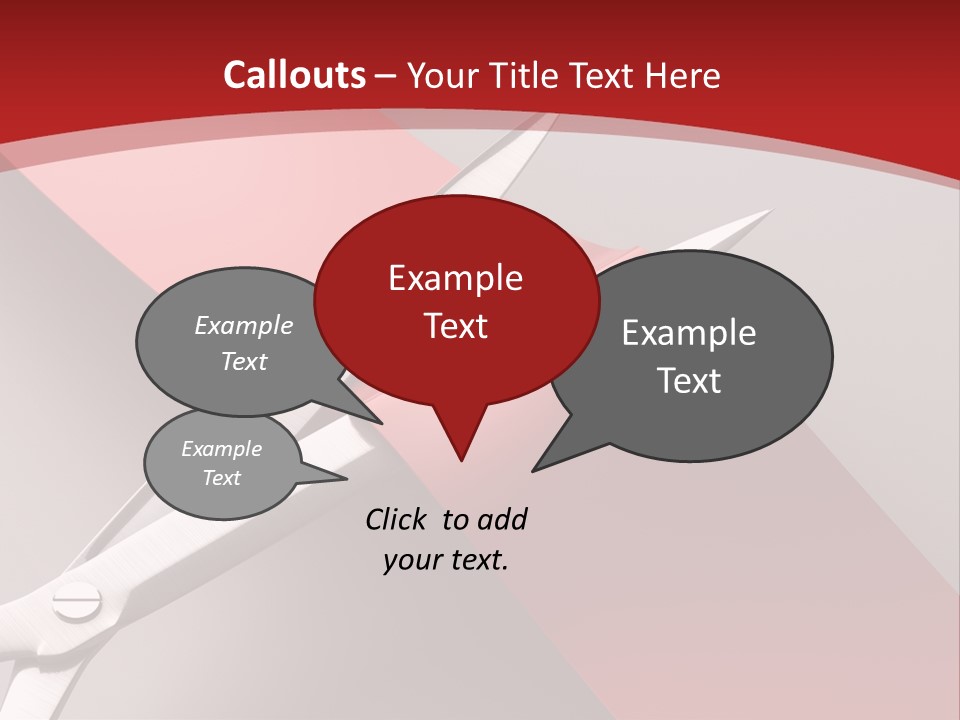 Callouts – Your Title Text Here

Example Text

Example Text

Example Text

Example Text

Click to add your text.